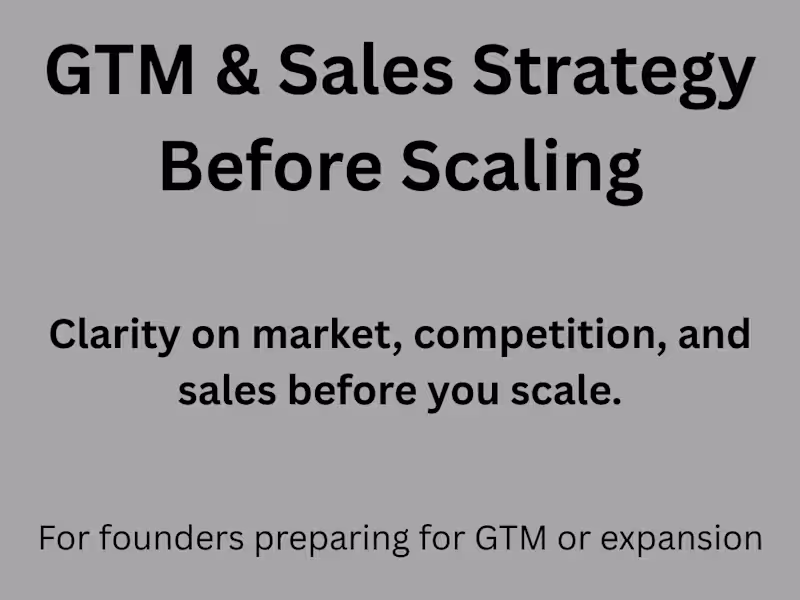 GTM & Sales Strategy Before Scaling

Clarity on market, competition, and sales before you scale.

For founders preparing for GTM or expansion